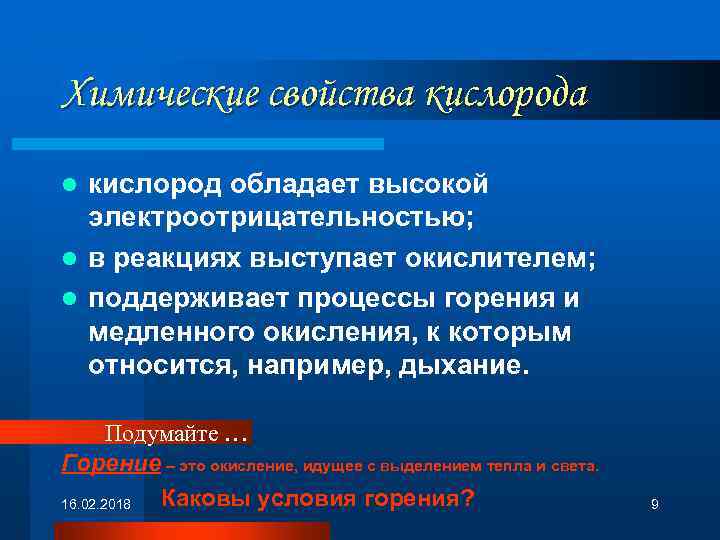 Химические свойства кислорода

- кислород обладает высокой электроотрицательностью;
- в реакциях выступает окислителем;
- поддерживает процессы горения и медленного окисления, к которым относится, например, дыхание.

Подумайте …

Горение – это окисление, идущее с выделением тепла и света.

Каковы условия горения?

16.02.2018

9